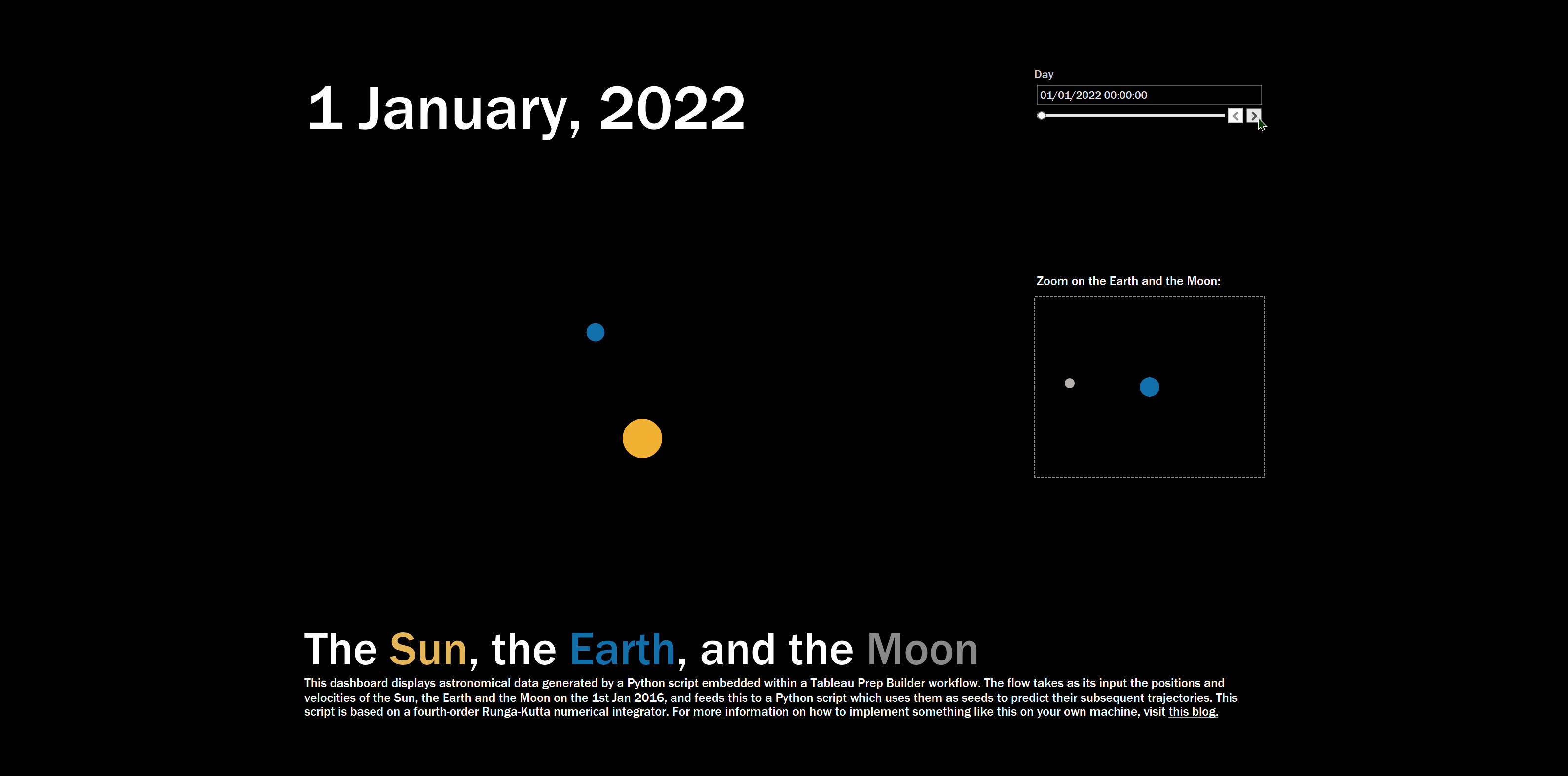 1 January, 2022

Day

01/01/2022 00:00:00

Zoom on the Earth and the Moon:

The Sun, the Earth, and the Moon

This dashboard displays astronomical data generated by a Python script embedded within a Tableau Prep Builder workflow. The flow takes as its input the positions and velocities of the Sun, the Earth and the Moon on the 1st Jan 2016, and feeds this to a Python script which uses them as seeds to predict their subsequent trajectories. This script is based on a fourth-order Runga-Kutta numerical integrator. For more information on how to implement something like this on your own machine, visit this blog.